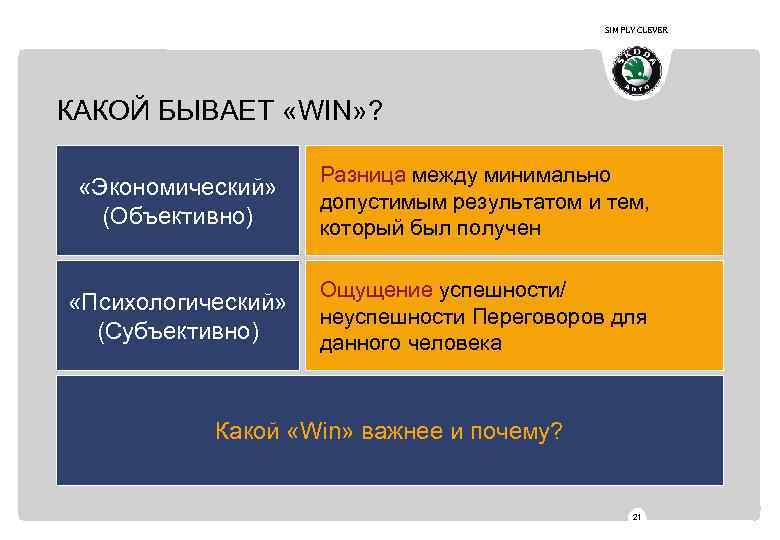 SIMPLY CLEVER

ŠKODA AUTO

КАКОЙ БЫВАЕТ «WIN»?

| «Экономический» (Объективно) | Разница между минимально допустимым результатом и тем, который был получен |
|---|---|
| «Психологический» (Субъективно) | Ощущение успешности/ неуспешности Переговоров для данного человека |

Какой «Win» важнее и почему?

21